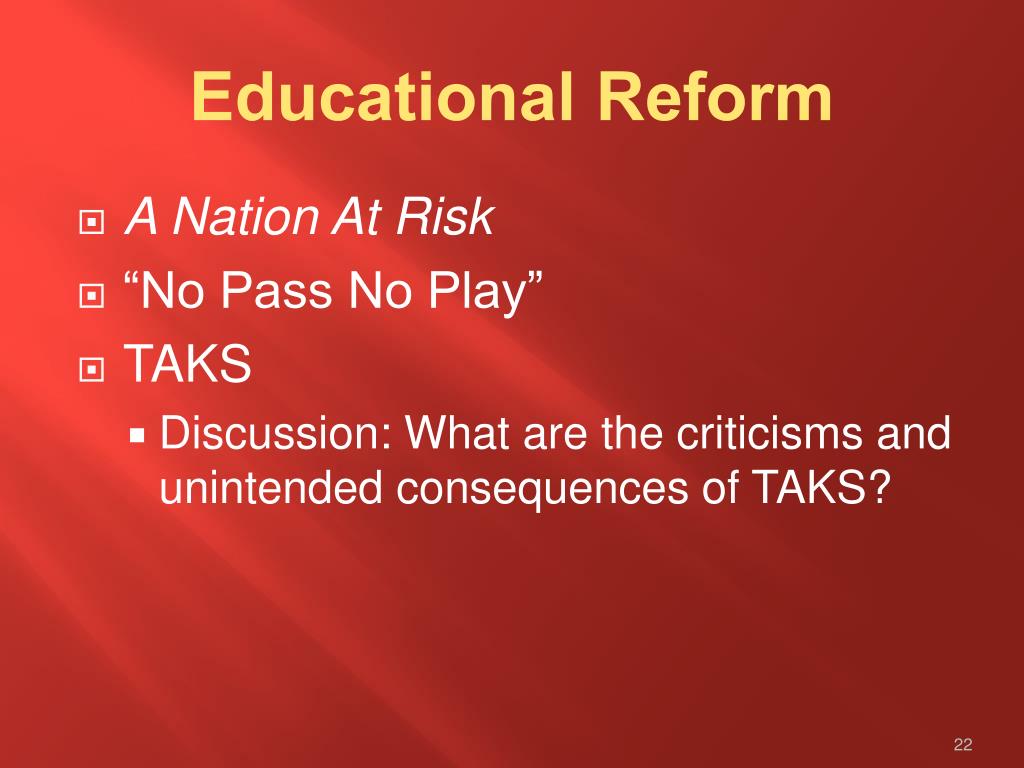 Educational Reform

A Nation At Risk
“No Pass No Play”
TAKS
Discussion: What are the criticisms and unintended consequences of TAKS?

22